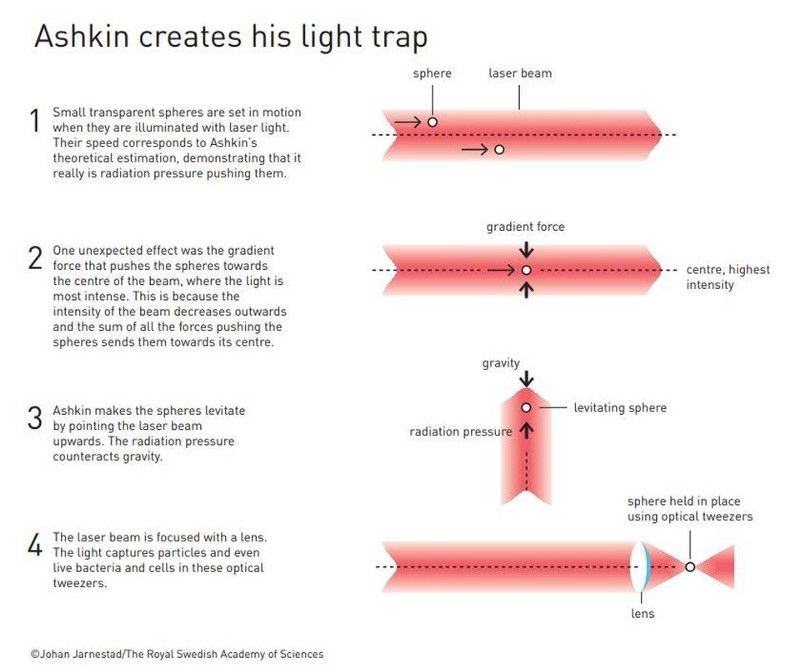 Ashkin creates his light trap

1 Small transparent spheres are set in motion when they are illuminated with laser light. Their speed corresponds to Ashkin's theoretical estimation, demonstrating that it really is radiation pressure pushing them.

sphere

laser beam

2 One unexpected effect was the gradient force that pushes the spheres towards the centre of the beam, where the light is most intense. This is because the intensity of the beam decreases outwards and the sum of all the forces pushing the spheres sends them towards its centre.

gradient force

centre, highest intensity

3 Ashkin makes the spheres levitate by pointing the laser beam upwards. The radiation pressure counteracts gravity.

gravity

levitating sphere

radiation pressure

4 The laser beam is focused with a lens. The light captures particles and even live bacteria and cells in these optical tweezers.

sphere held in place using optical tweezers

lens

©Johan Jarnestad/The Royal Swedish Academy of Sciences